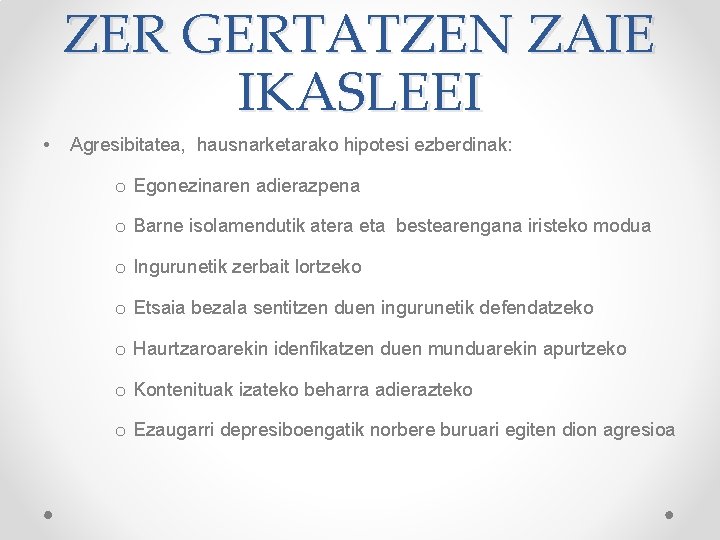 ZER GERTATZEN ZAIE IKASLEEI

• Agresibitatea, hausnarketarako hipotesi ezberdinak:

o Egonezinaren adierazpena

o Barne isolamendutik atera eta bestearengana iristeko modua

o Ingurunetik zerbait lortzeko

o Etsaia bezala sentitzen duen ingurunetik defendatzeko

o Haurtzaroarekin idenfikatzen duen munduarekin apurtzeko

o Kontenituak izateko beharra adierazteko

o Ezaugarri depresiboengatik norbere buruari egiten dion agresioa